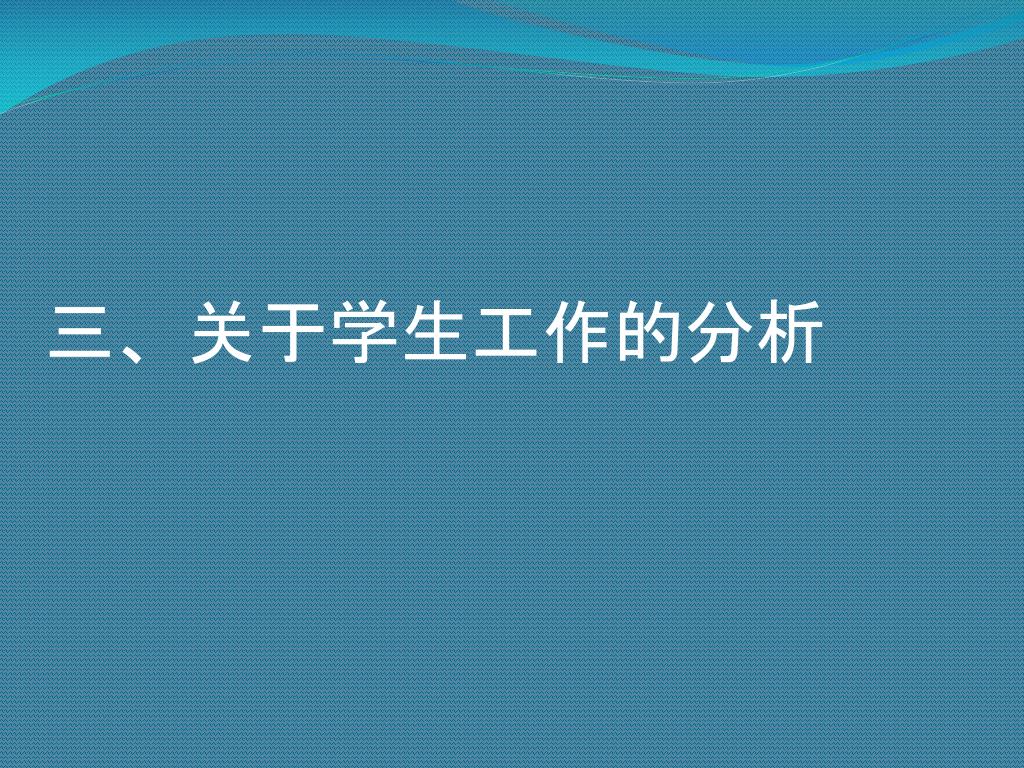 三、关于学生工作的分析